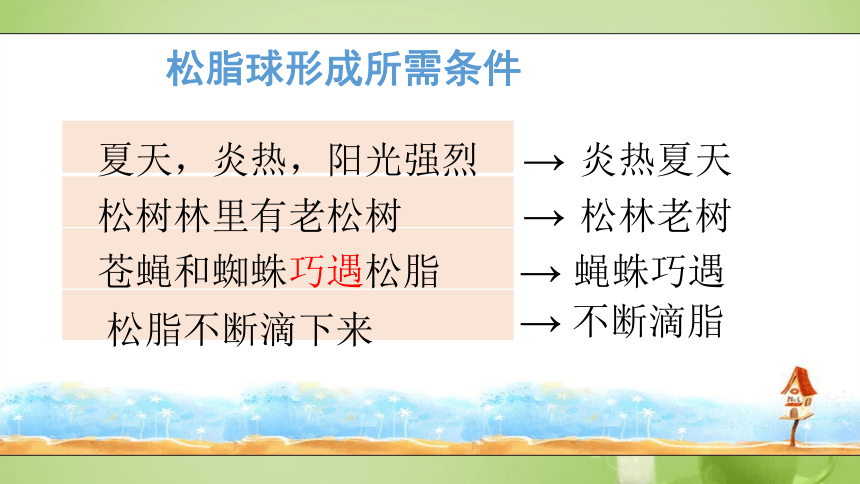 松脂球形成所需条件

夏天，炎热，阳光强烈 → 炎热夏天

松树林里有老松树 → 松林老树

苍蝇和蜘蛛巧遇松脂 → 蝇蛛巧遇

松脂不断滴下来 → 不断滴脂